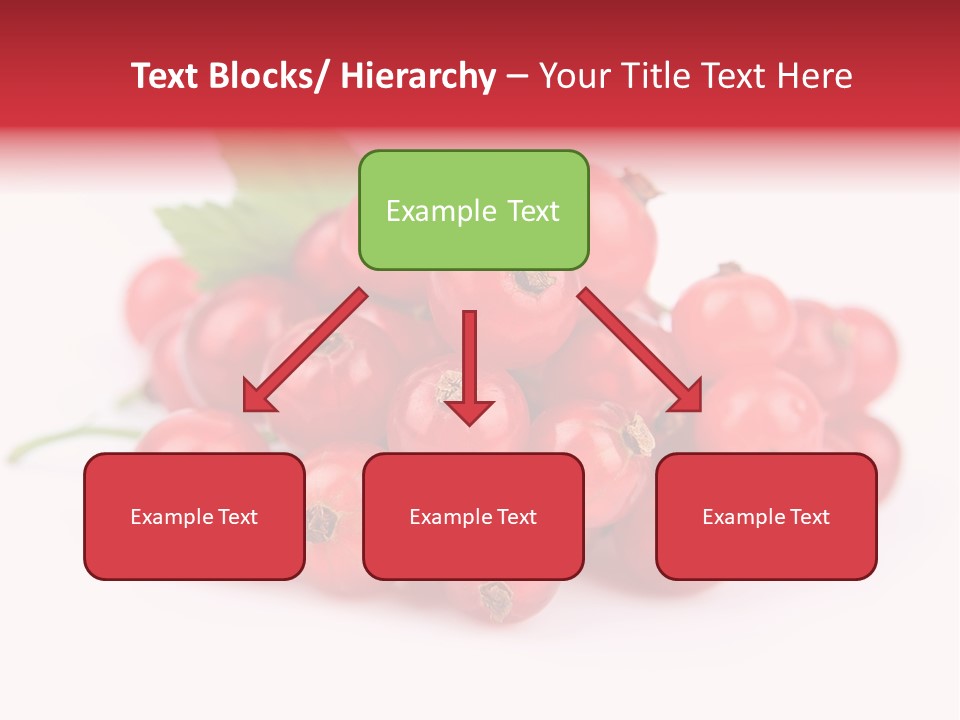 Text Blocks/ Hierarchy – Your Title Text Here

Example Text

Example Text

Example Text

Example Text